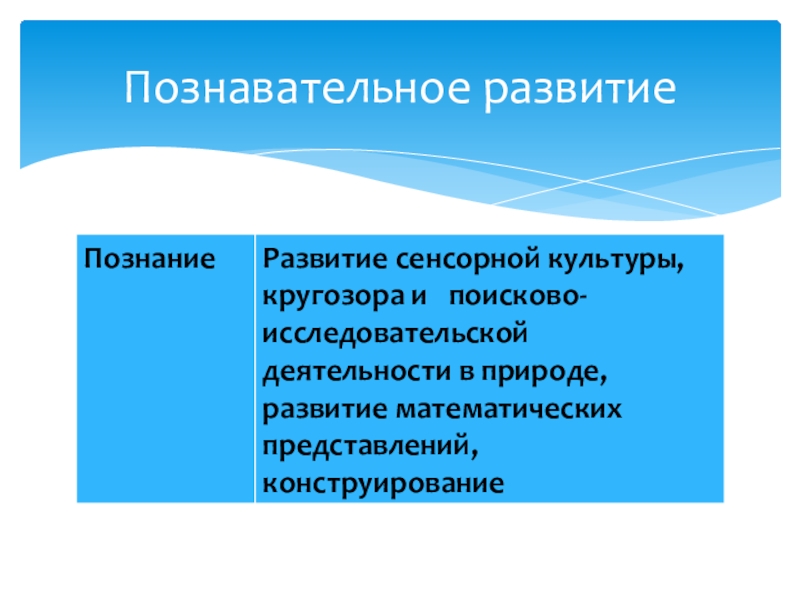 Познавательное развитие

| Познание | Развитие сенсорной культуры, кругозора и поисково-исследовательской деятельности в природе, развитие математических представлений, конструирование |
|---|---|